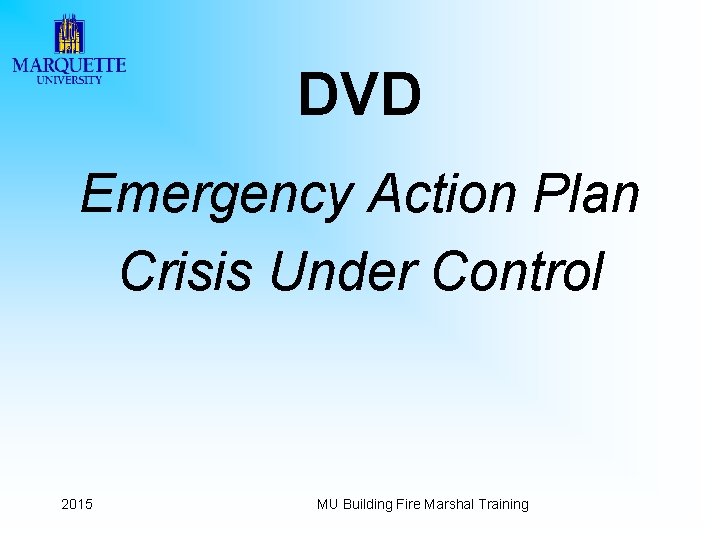 MARQUETTE
UNIVERSITY

DVD

Emergency Action Plan
Crisis Under Control

2015

MU Building Fire Marshal Training